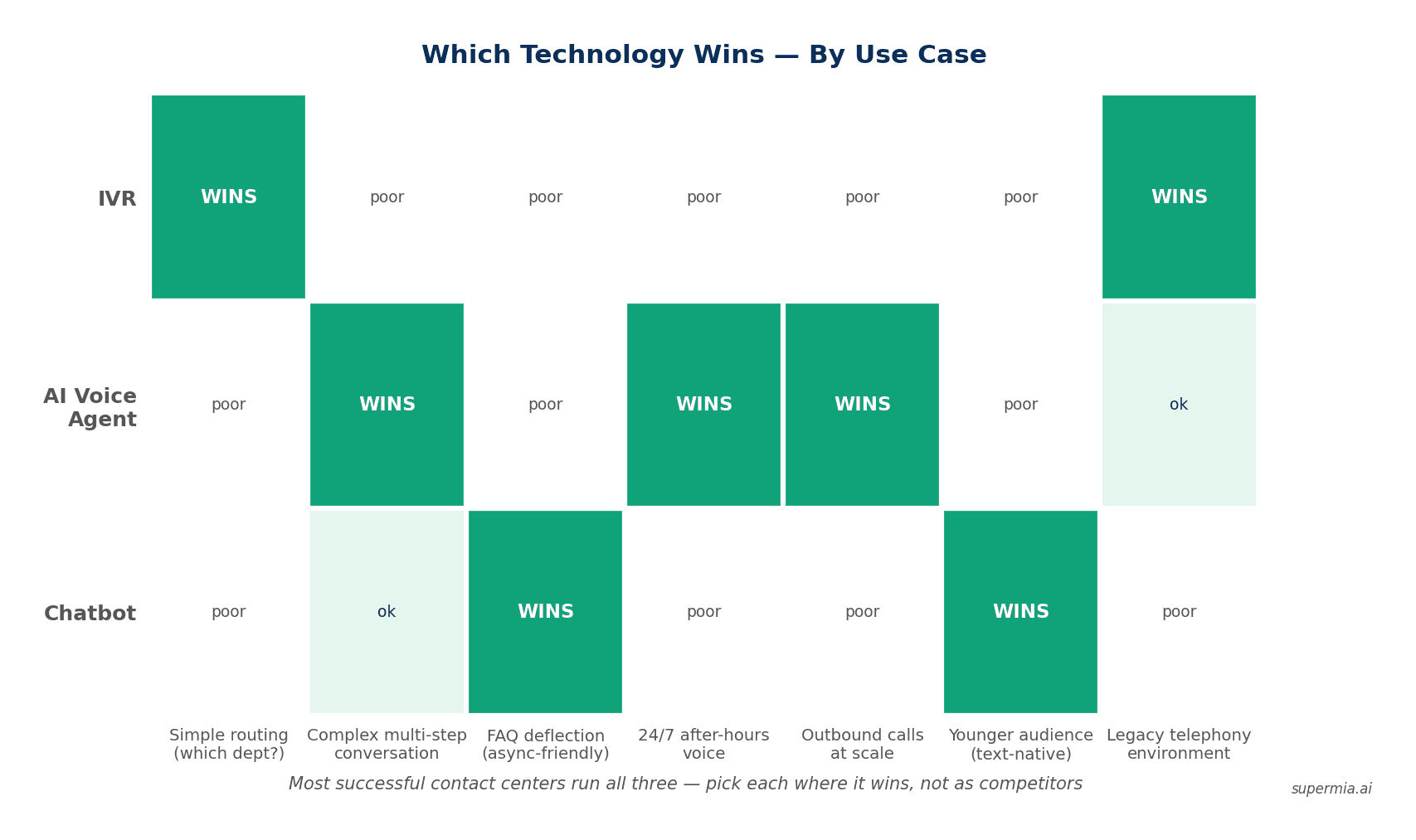 Which Technology Wins — By Use Case

| | Simple routing (which dept?) | Complex multi-step conversation | FAQ deflection (async-friendly) | 24/7 after-hours voice | Outbound calls at scale | Younger audience (text-native) | Legacy telephony environment |
|---|---|---|---|---|---|---|---|
| IVR | WINS | poor | poor | poor | poor | poor | WINS |
| AI Voice Agent | poor | WINS | poor | WINS | WINS | poor | ok |
| Chatbot | poor | ok | WINS | poor | poor | WINS | poor |

Most successful contact centers run all three — pick each where it wins, not as competitors

supermia.ai